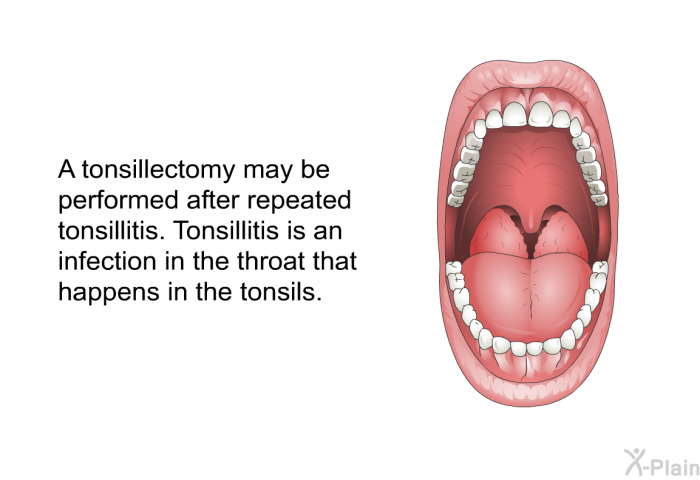 A tonsillectomy may be performed after repeated tonsillitis. Tonsillitis is an infection in the throat that happens in the tonsils.

X-Plain